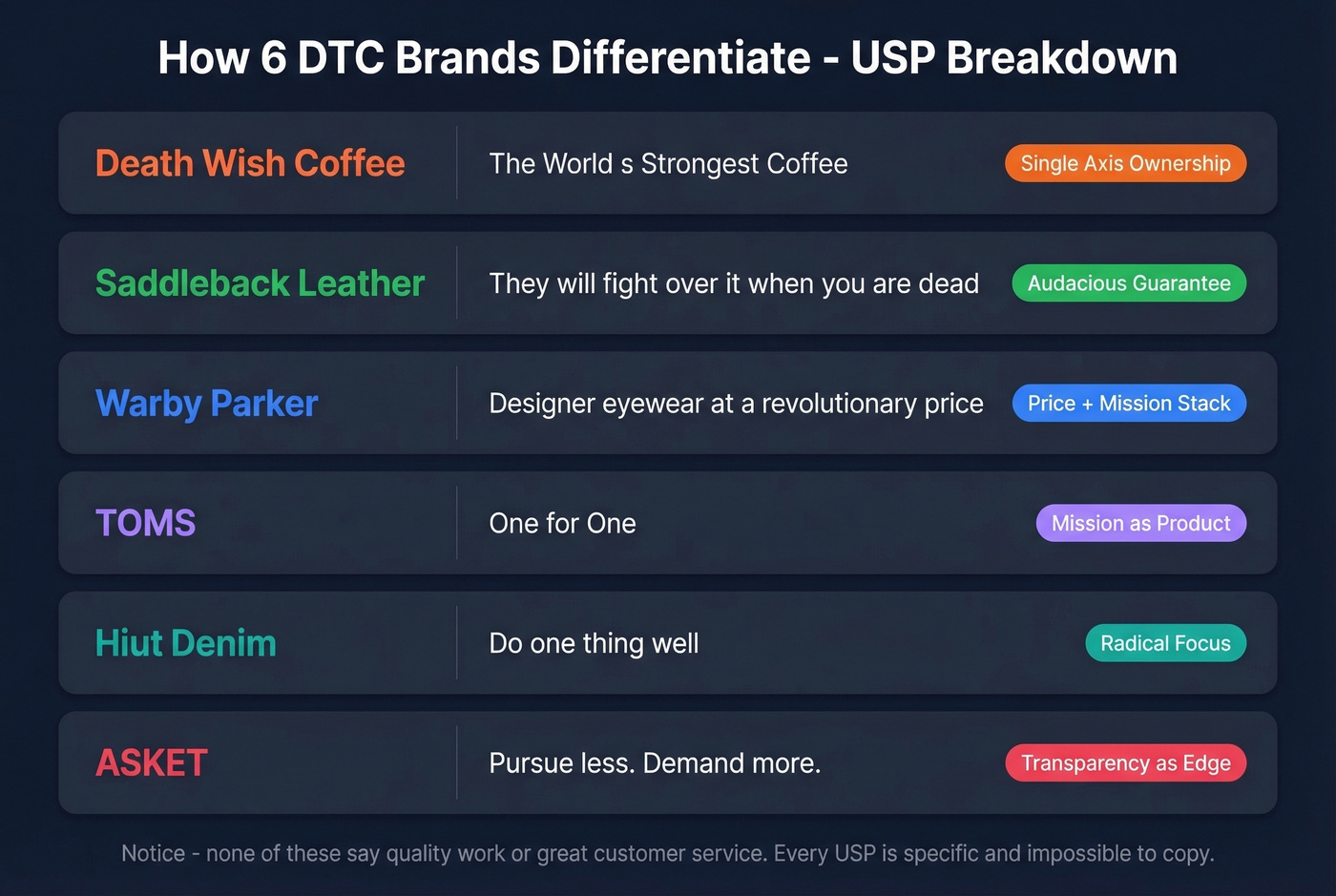 How 6 DTC Brands Differentiate - USP Breakdown

| | | |
|---|---|---|
| Death Wish Coffee | The World s Strongest Coffee | Single Axis Ownership |
| Saddleback Leather | They will fight over it when you are dead | Audacious Guarantee |
| Warby Parker | Designer eyewear at a revolutionary price | Price + Mission Stack |
| TOMS | One for One | Mission as Product |
| Hiut Denim | Do one thing well | Radical Focus |
| ASKET | Pursue less. Demand more. | Transparency as Edge |

Notice - none of these say quality work or great customer service. Every USP is specific and impossible to copy.